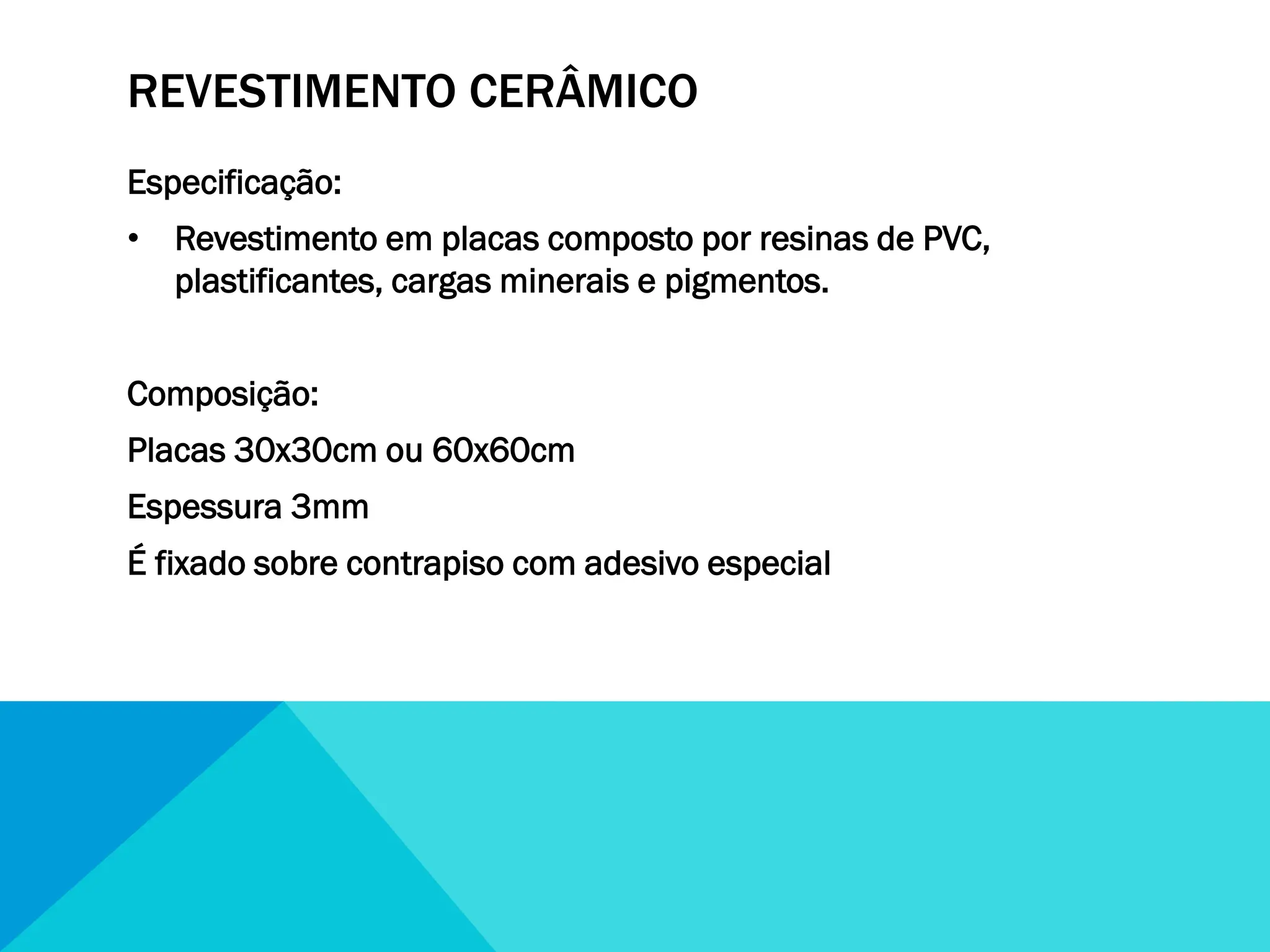 REVESTIMENTO CERÂMICO

Especificação:

• Revestimento em placas composto por resinas de PVC, plastificantes, cargas minerais e pigmentos.

Composição:

Placas 30x30cm ou 60x60cm

Espessura 3mm

É fixado sobre contrapiso com adesivo especial